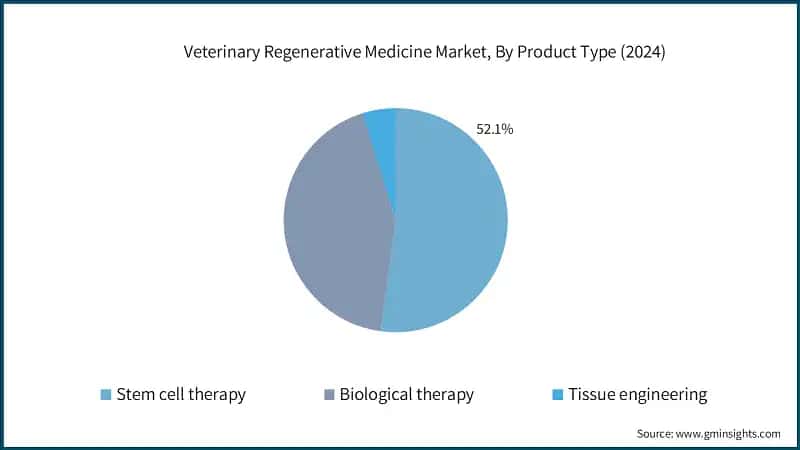 Veterinary Regenerative Medicine Market, By Product Type (2024)

52.1%

Stem cell therapy
Biological therapy
Tissue engineering

Source: www.gminsights.com